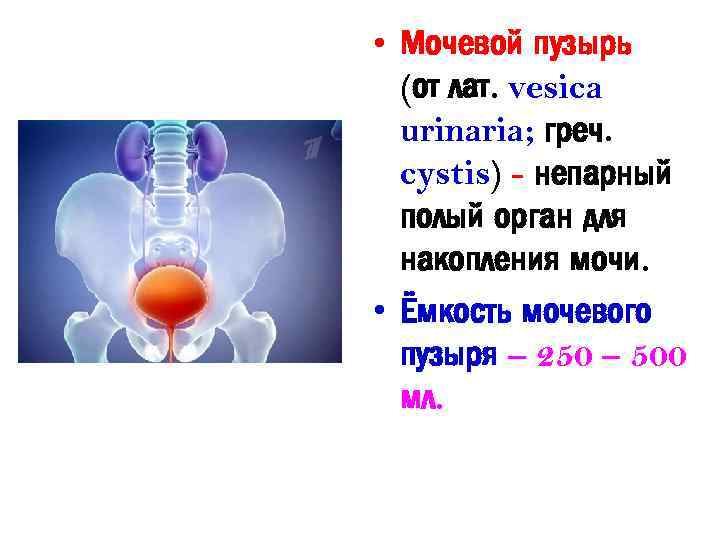 • Мочевой пузырь (от лат. vesica urinaria; греч. cystis) - непарный полый орган для накопления мочи.

• Ёмкость мочевого пузыря – 250 – 500 мл.